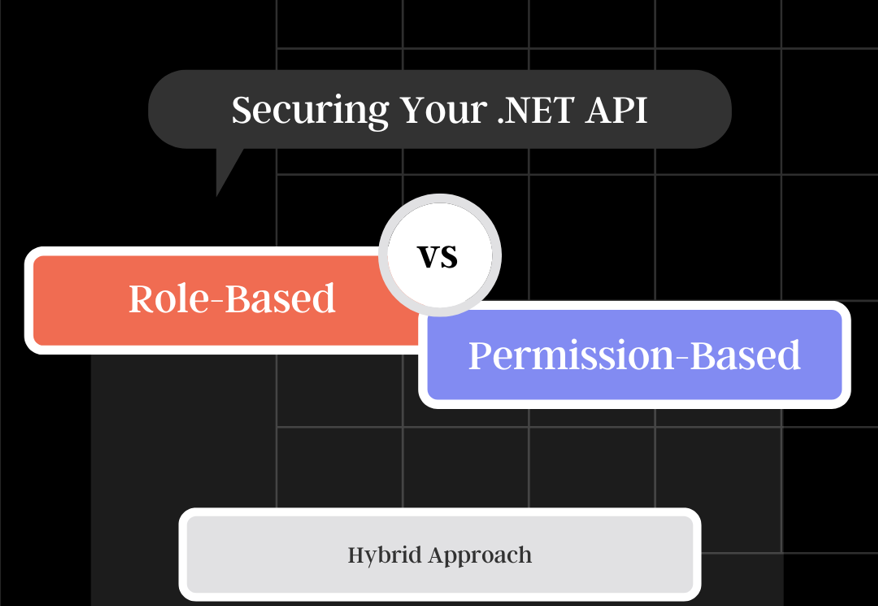 Securing Your .NET API

Role-Based

VS

Permission-Based

Hybrid Approach